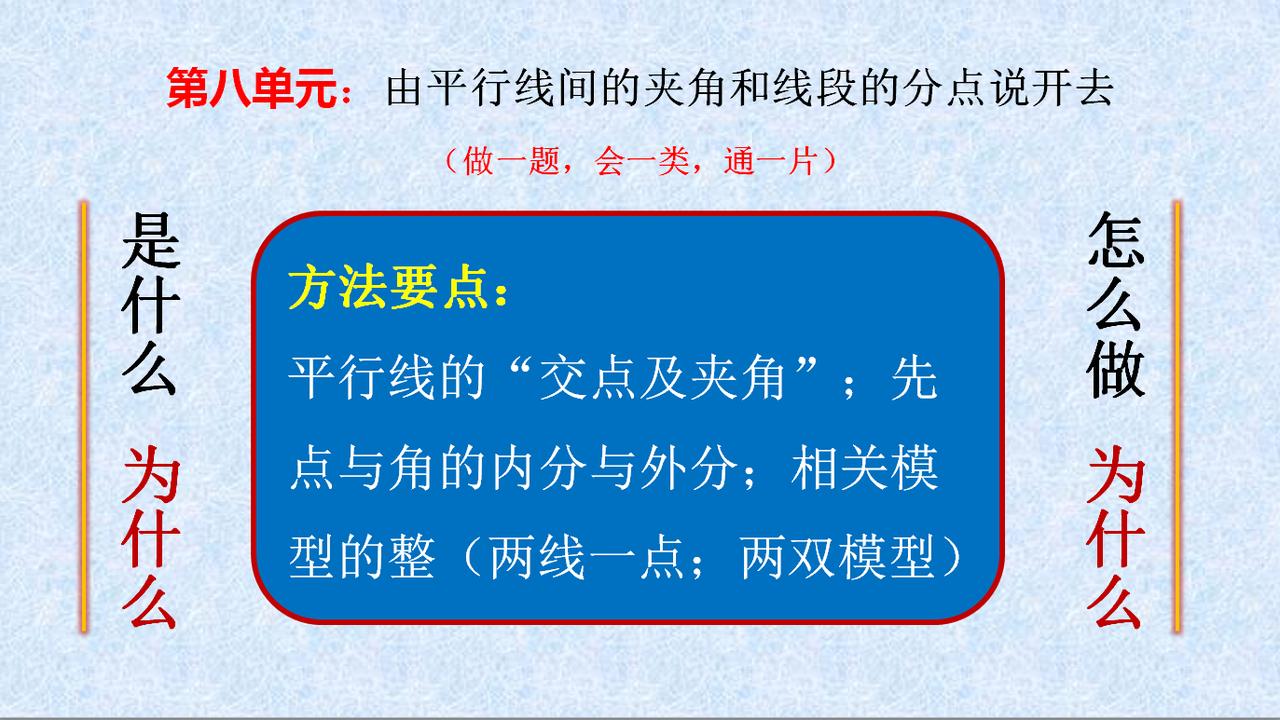 第八单元：由平行线间的夹角和线段的分点说开去

（做一题，会一类，通一片）

是什么

为什么

方法要点：

平行线的“交点及夹角”；先点与角的内分与外分；相关模型的整（两线一点；两双模型）

怎么做

为什么